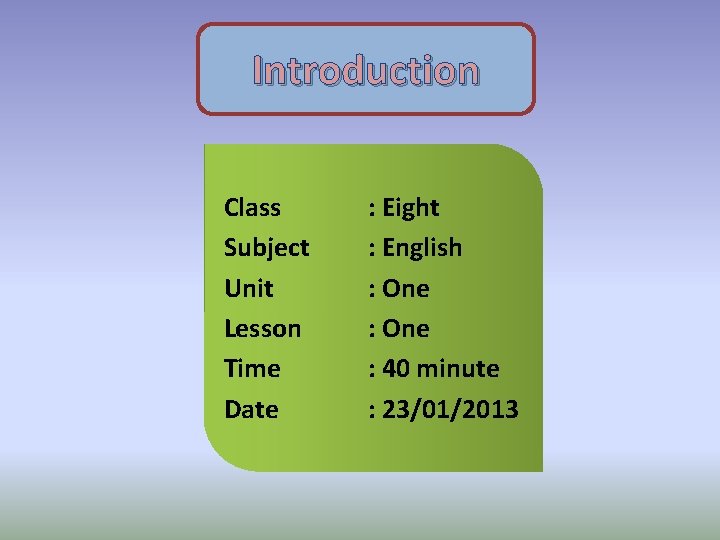 Introduction

Class : Eight
Subject : English
Unit : One
Lesson : One
Time : 40 minute
Date : 23/01/2013